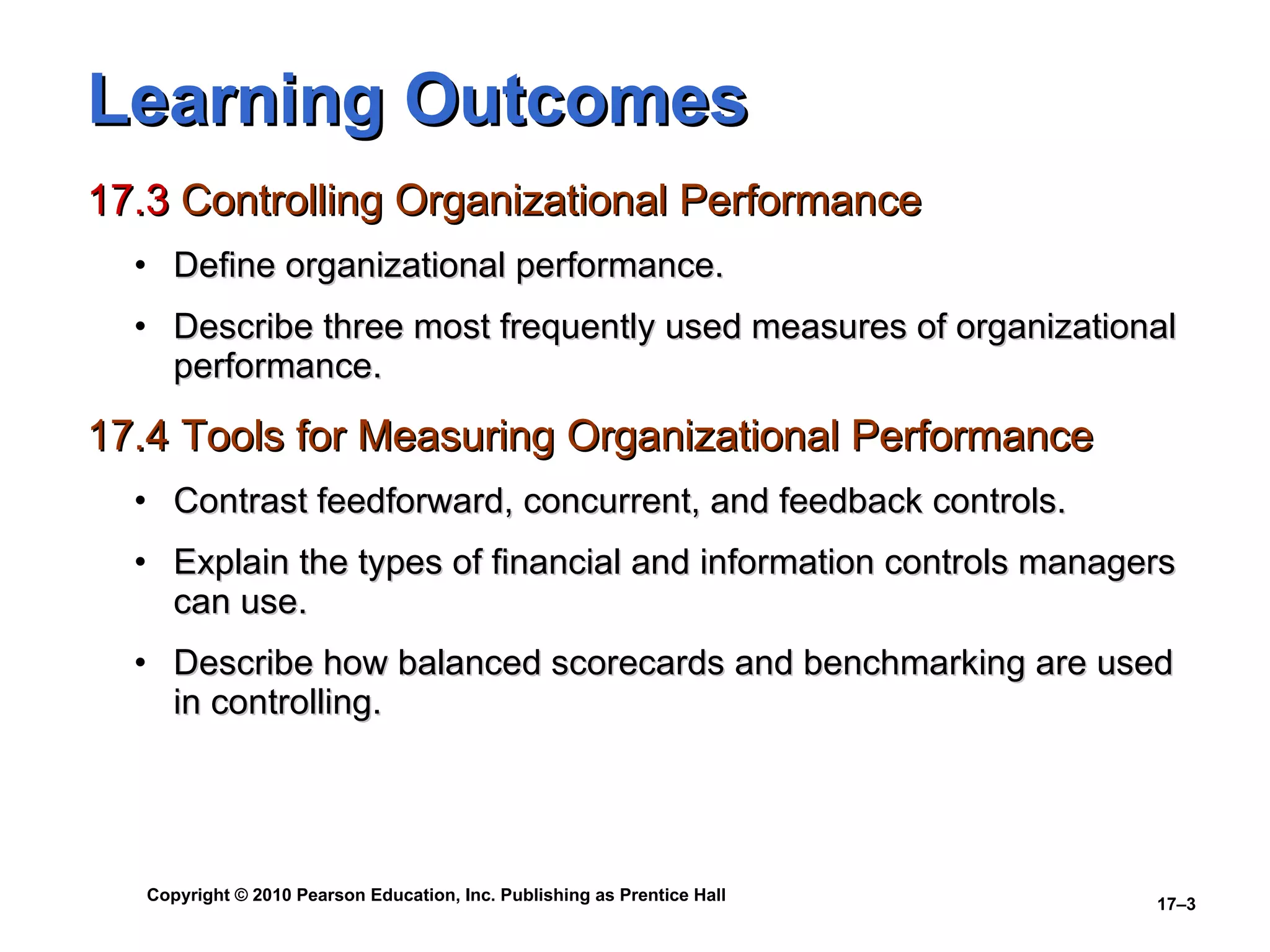 Learning Outcomes

17.3 Controlling Organizational Performance

• Define organizational performance.

• Describe three most frequently used measures of organizational performance.

17.4 Tools for Measuring Organizational Performance

• Contrast feedforward, concurrent, and feedback controls.

• Explain the types of financial and information controls managers can use.

• Describe how balanced scorecards and benchmarking are used in controlling.

Copyright © 2010 Pearson Education, Inc. Publishing as Prentice Hall

17–3